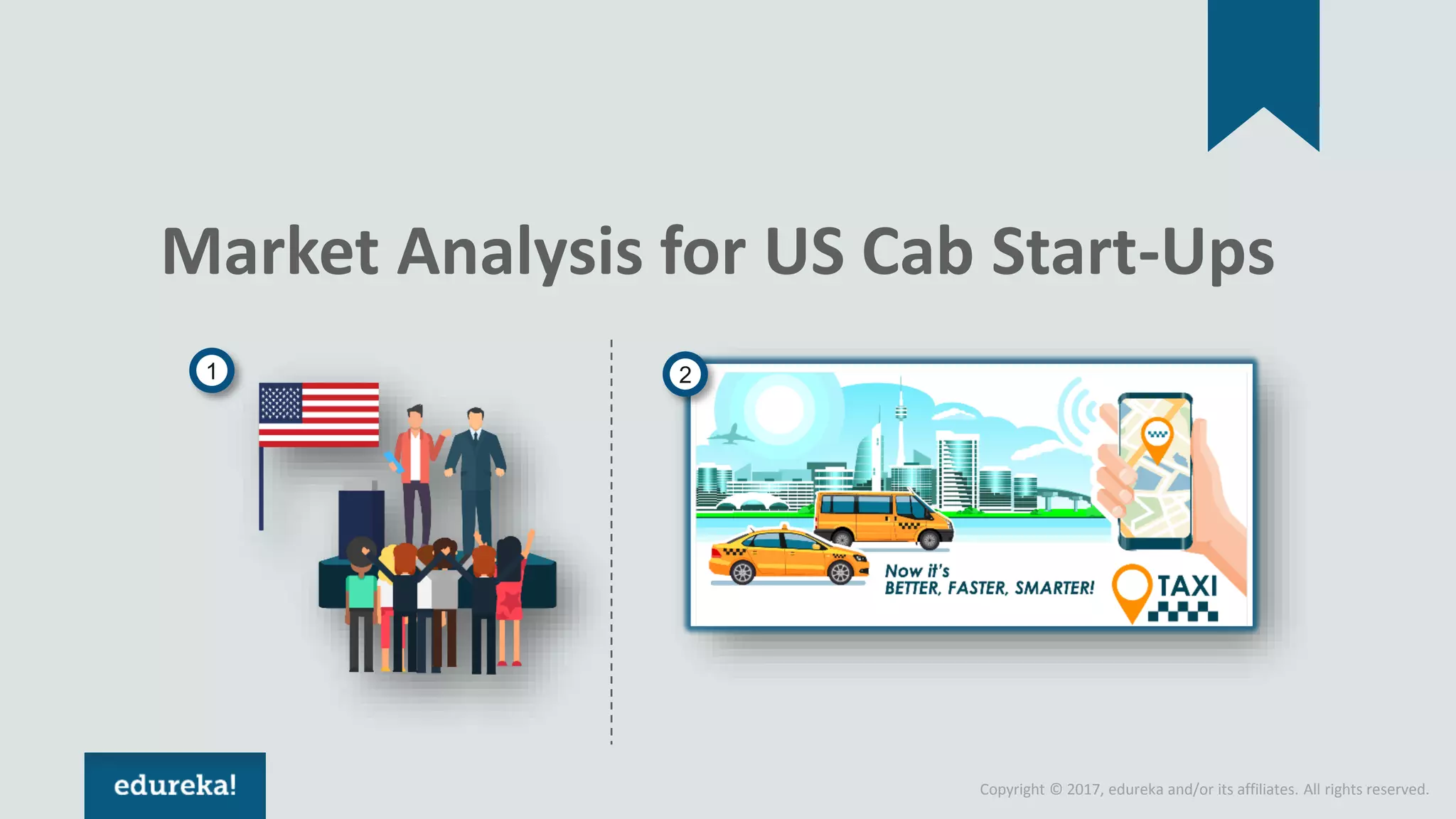 Market Analysis for US Cab Start-Ups

1

2

Now it's
BETTER, FASTER, SMARTER!

TAXI

edureka!

Copyright © 2017, edureka and/or its affiliates. All rights reserved.